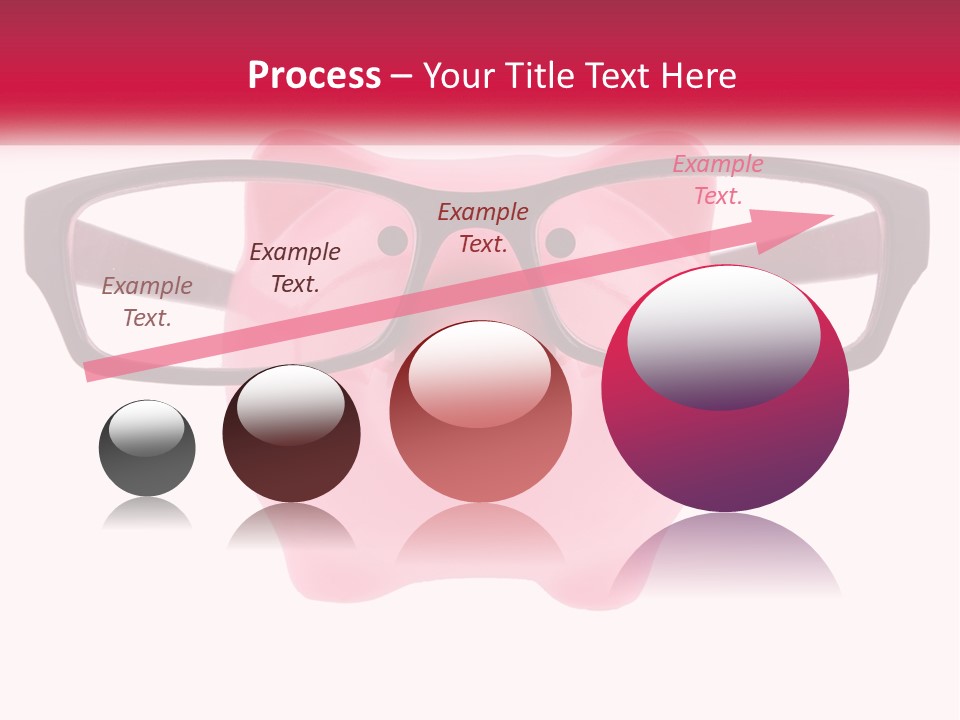 Process – Your Title Text Here

Example Text.

Example Text.

Example Text.

Example Text.